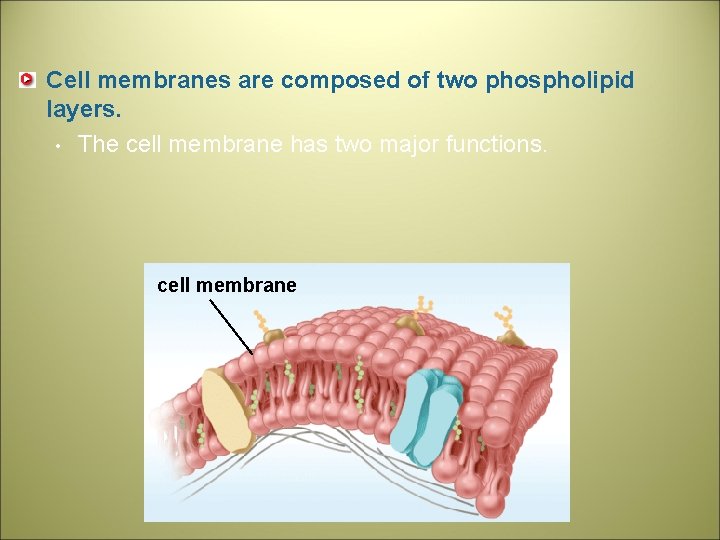 Cell membranes are composed of two phospholipid layers.

• The cell membrane has two major functions.

cell membrane